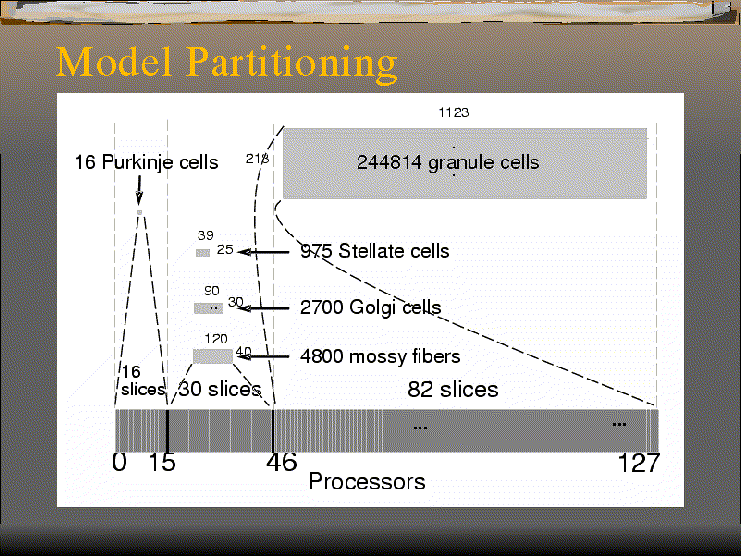 Model Partitioning

1123

16 Purkinje cells

218

244814 granule cells

39

25

975 Stellate cells

90

30

2700 Golgi cells

120

40

4800 mossy fibers

16 slices

30 slices

82 slices

...

...

0 15

46

127

Processors